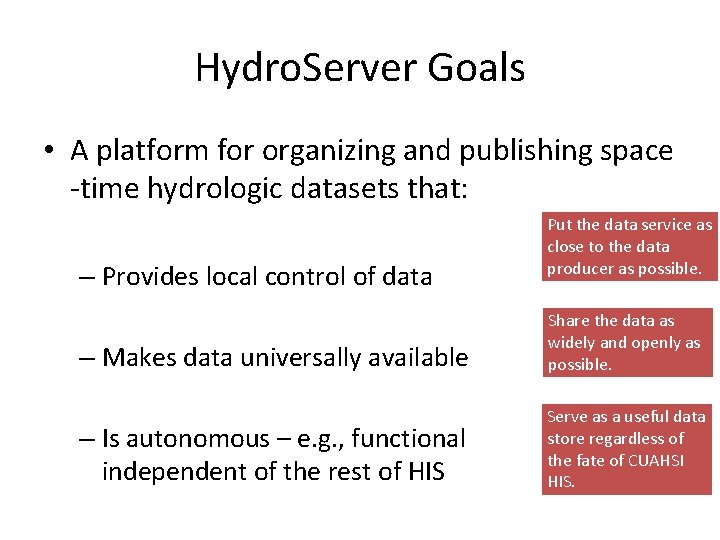 HydroServer Goals

• A platform for organizing and publishing space -time hydrologic datasets that:

– Provides local control of data

Put the data service as close to the data producer as possible.

– Makes data universally available

Share the data as widely and openly as possible.

– Is autonomous – e.g., functional independent of the rest of HIS

Serve as a useful data store regardless of the fate of CUAHSI HIS.